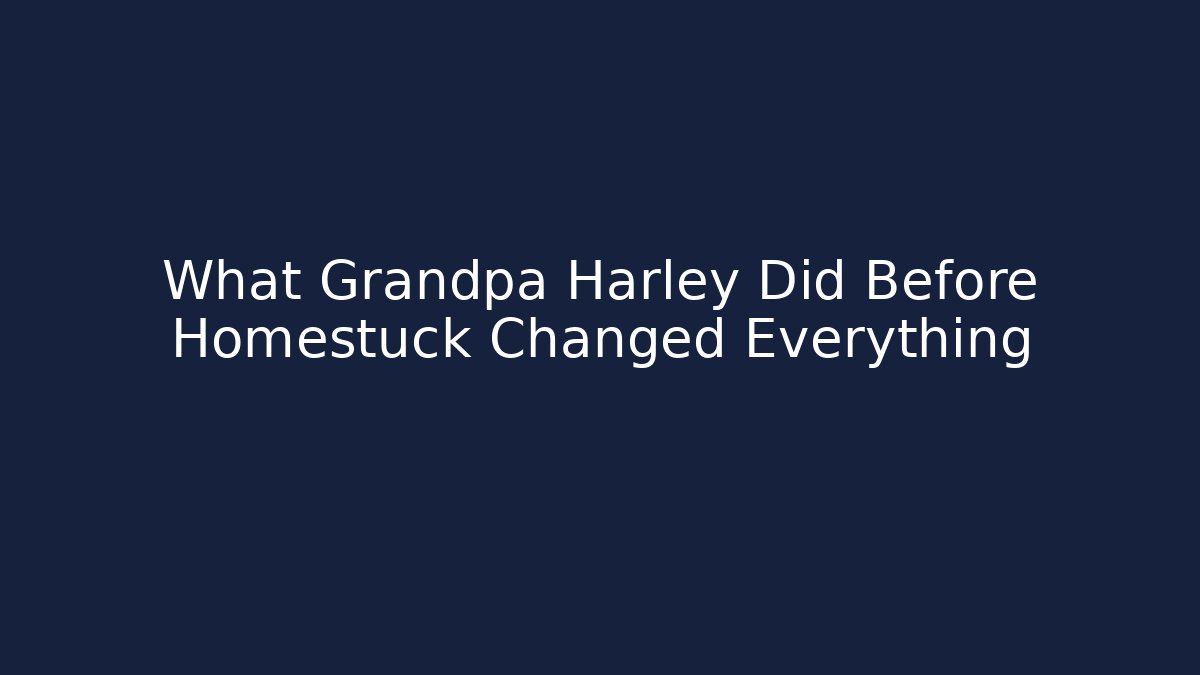 What Grandpa Harley Did Before Homestuck Changed Everything